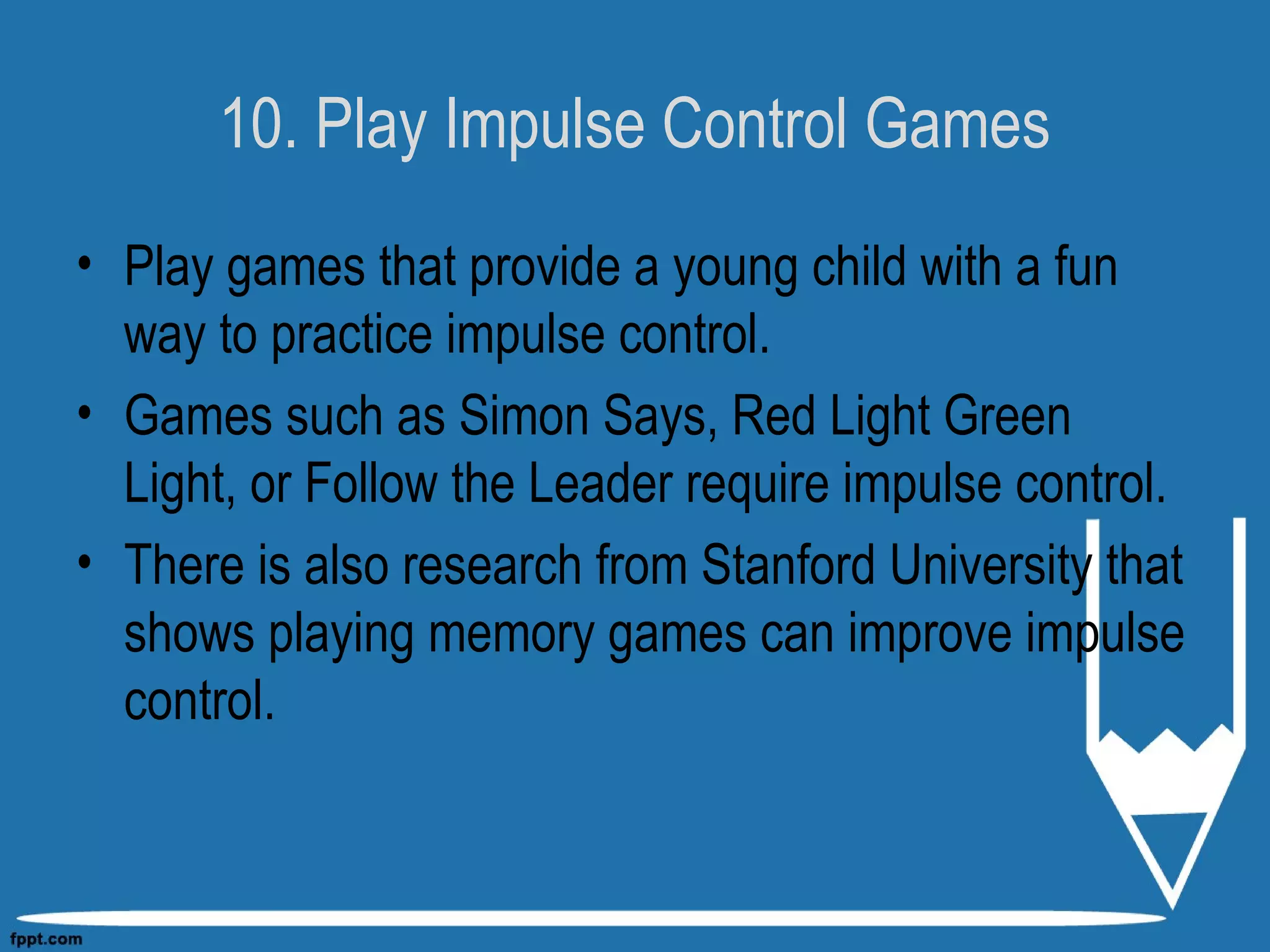 10. Play Impulse Control Games

• Play games that provide a young child with a fun way to practice impulse control.
• Games such as Simon Says, Red Light Green Light, or Follow the Leader require impulse control.
• There is also research from Stanford University that shows playing memory games can improve impulse control.

fppt.com